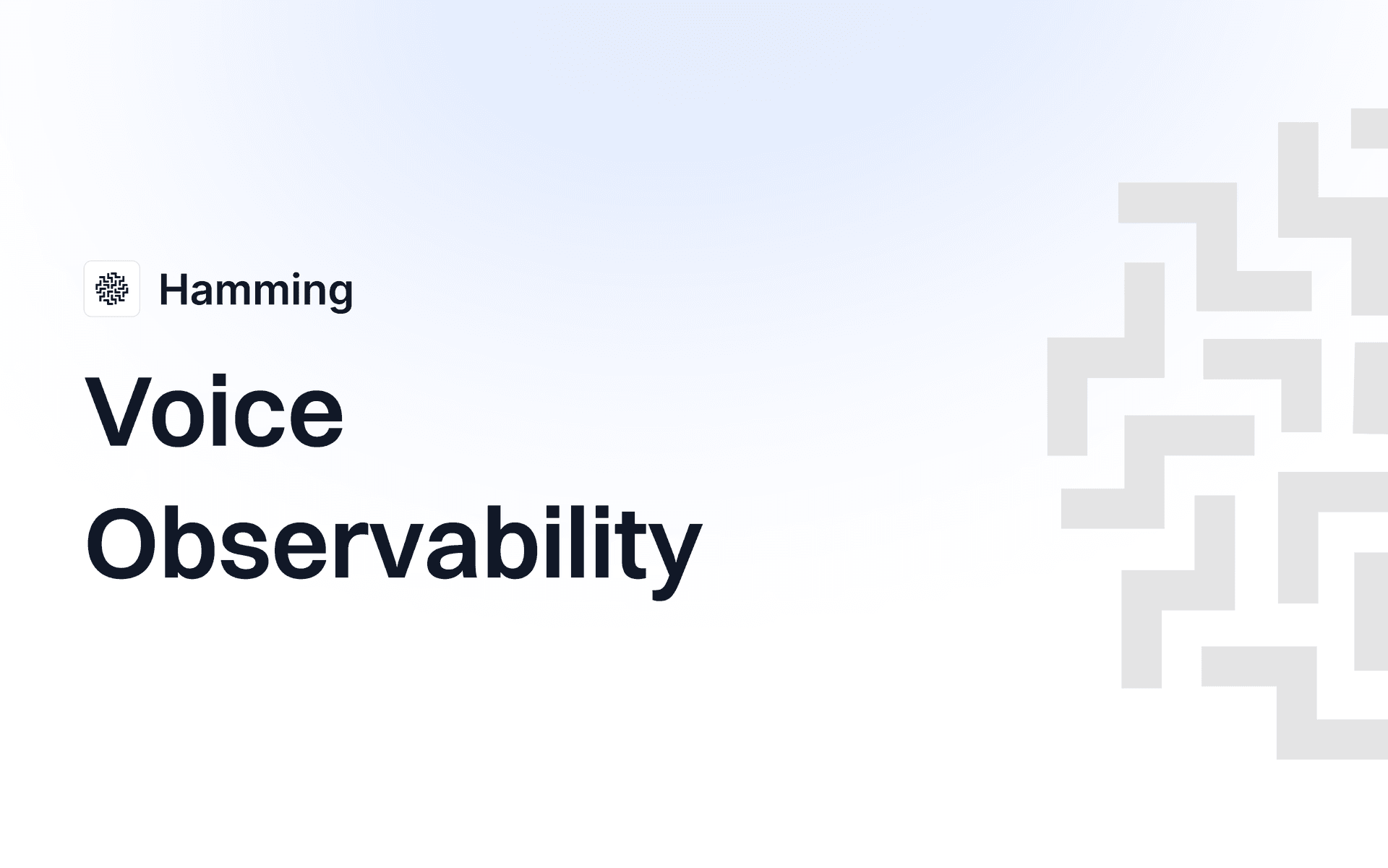 Hamming

Voice Observability